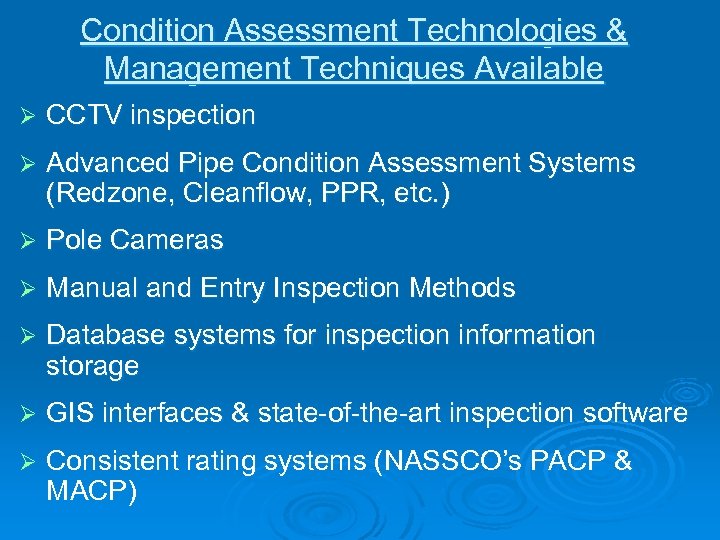 Condition Assessment Technologies & Management Techniques Available

➢ CCTV inspection

➢ Advanced Pipe Condition Assessment Systems (Redzone, Cleanflow, PPR, etc.)

➢ Pole Cameras

➢ Manual and Entry Inspection Methods

➢ Database systems for inspection information storage

➢ GIS interfaces & state-of-the-art inspection software

➢ Consistent rating systems (NASSCO's PACP & MACP)